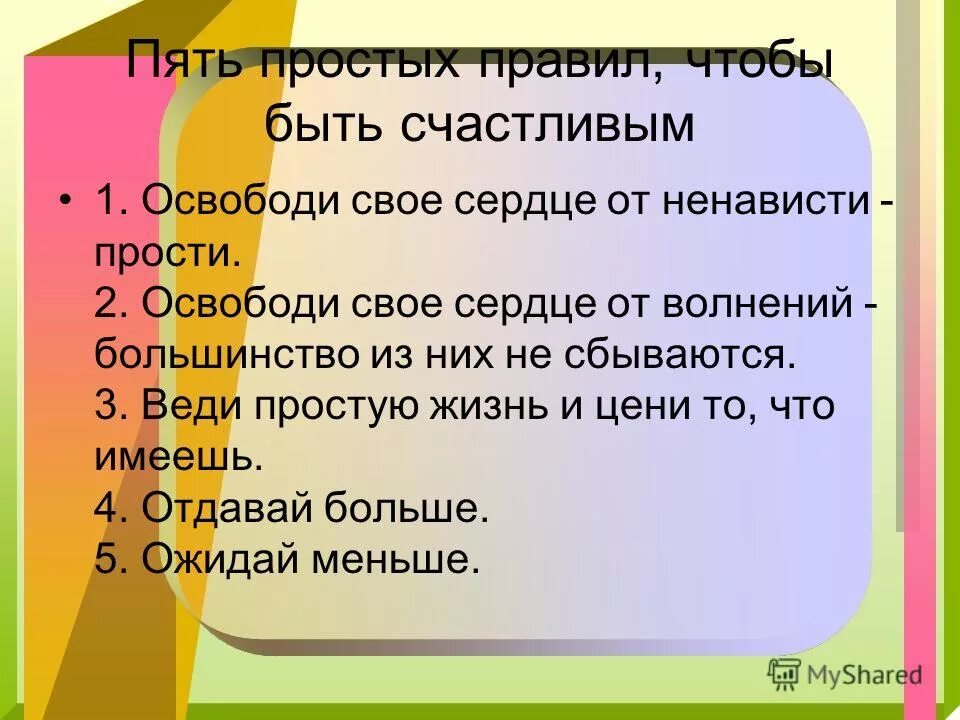 Пять простых правил, чтобы быть счастливым

• 1. Освободи свое сердце от ненависти - прости.
2. Освободи свое сердце от волнений - большинство из них не сбываются.
3. Веди простую жизнь и цени то, что имеешь.
4. Отдавай больше.
5. Ожидай меньше.

MyShared